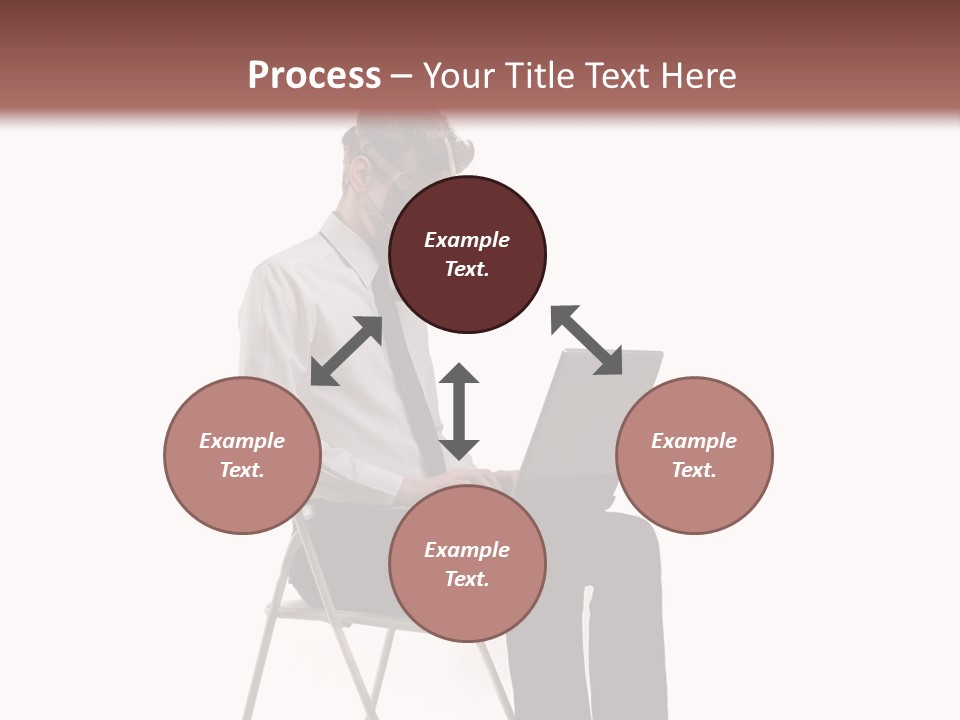 Process – Your Title Text Here

Example Text.

Example Text.

Example Text.

Example Text.